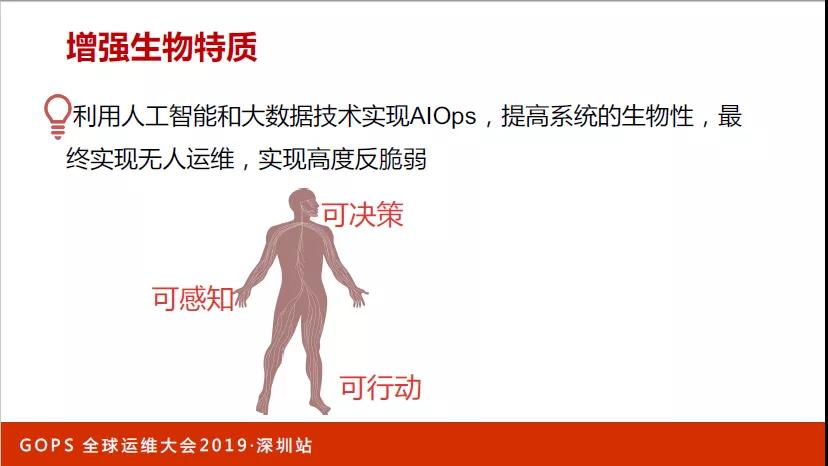 增强生物特质

利用人工智能和大数据技术实现AIOps，提高系统的生物性，最终实现无人运维，实现高度反脆弱

可决策

可感知

可行动

GOPS 全球运维大会2019·深圳站